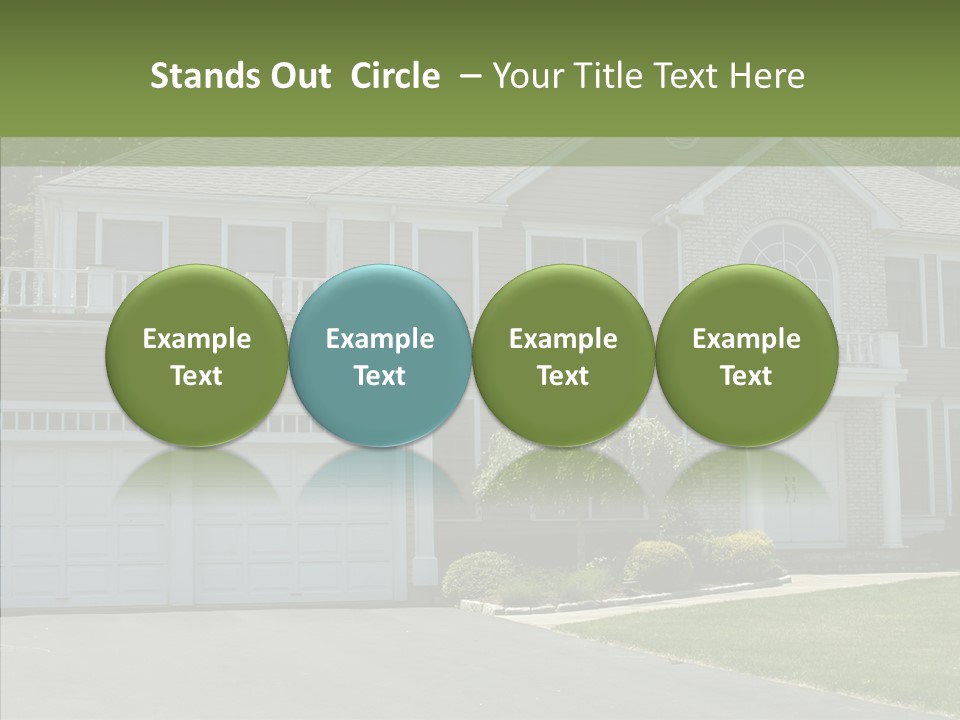 Stands Out Circle – Your Title Text Here

Example Text

Example Text

Example Text

Example Text